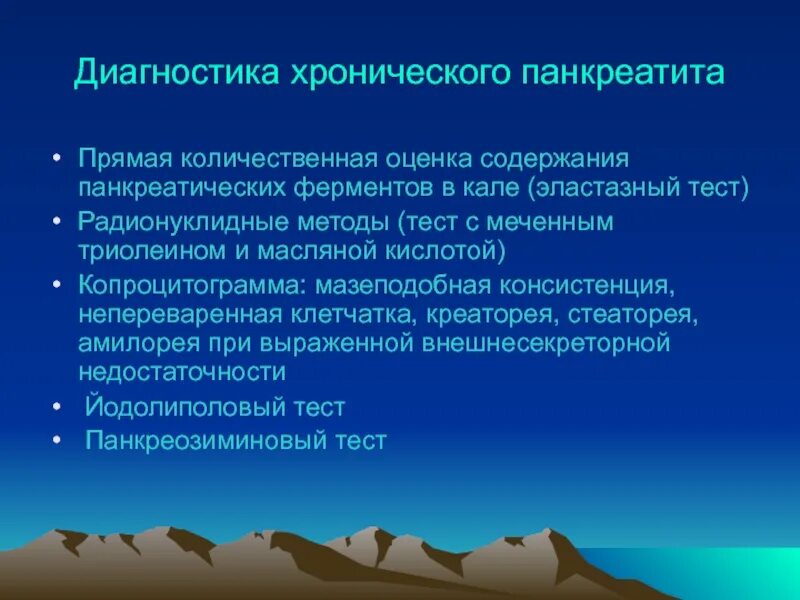 Диагностика хронического панкреатита

• Прямая количественная оценка содержания панкреатических ферментов в кале (эластазный тест)
• Радионуклидные методы (тест с меченным триолеином и масляной кислотой)
• Копроцитограмма: мазеподобная консистенция, непереваренная клетчатка, креаторея, стеаторея, амилорея при выраженной внешнесекреторной недостаточности
• Йодолиполовый тест
• Панкреозиминовый тест